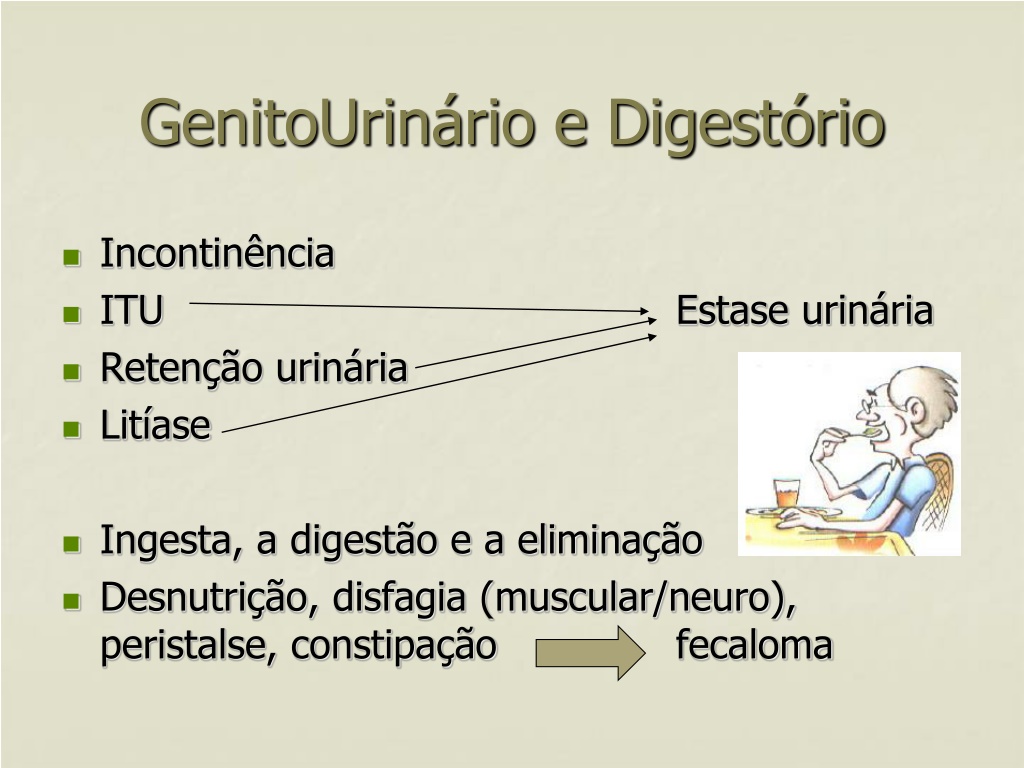 GenitoUrinário e Digestório

- Incontinência
- ITU Estase urinária
- Retenção urinária
- Litíase

- Ingesta, a digestão e a eliminação
- Desnutrição, disfagia (muscular/neuro), peristalse, constipação fecaloma